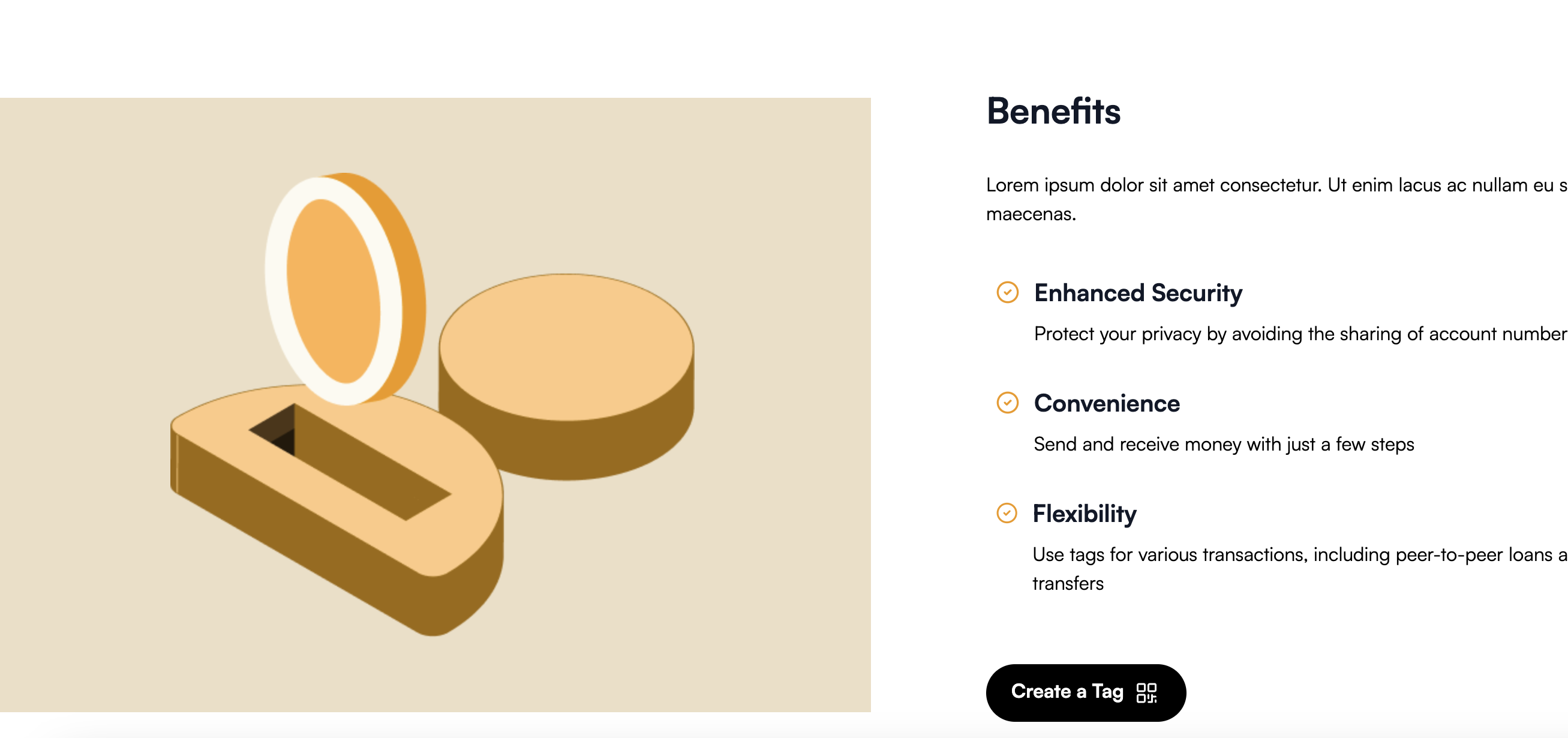 Benefits

Lorem ipsum dolor sit amet consectetur. Ut enim lacus ac nullam eu s maecenas.

Enhanced Security

Protect your privacy by avoiding the sharing of account number

Convenience

Send and receive money with just a few steps

Flexibility

Use tags for various transactions, including peer-to-peer loans a transfers

Create a Tag